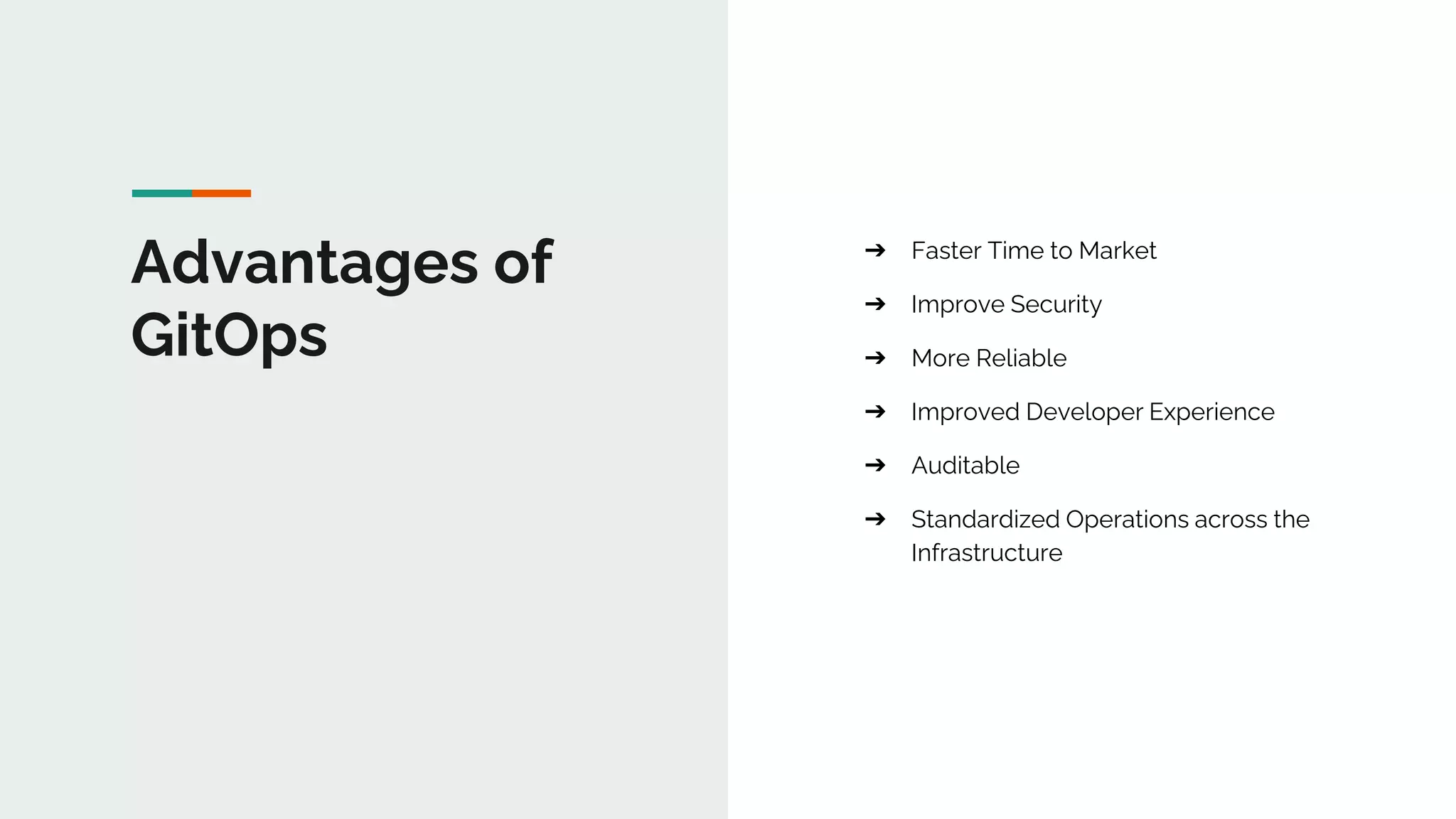 Advantages of GitOps

➔ Faster Time to Market

➔ Improve Security

➔ More Reliable

➔ Improved Developer Experience

➔ Auditable

➔ Standardized Operations across the Infrastructure